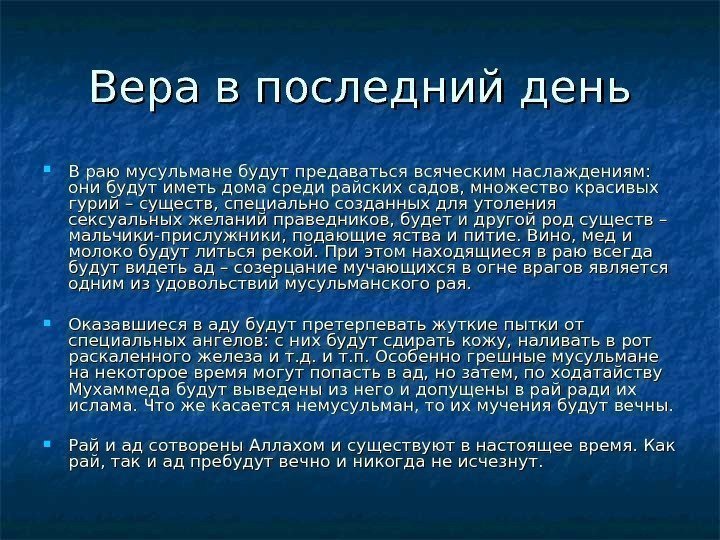 Вера в последний день

В раю мусульмане будут предаваться всяческим наслаждениям: они будут иметь дома среди райских садов, множество красивых гурий – существ, специально созданных для утоления сексуальных желаний праведников, будет и другой род существ – мальчики-прислужники, подающие яства и питие. Вино, мед и молоко будут литься рекой. При этом находящиеся в раю всегда будут видеть ад – созерцание мучающихся в огне врагов является одним из удовольствий мусульманского рая.

Оказавшиеся в аду будут претерпевать жуткие пытки от специальных ангелов: с них будут сдирать кожу, наливать в рот раскаленного железа и т.д. и т.п. Особенно грешные мусульмане на некоторое время могут попасть в ад, но затем, по ходатайству Мухаммеда будут выведены из него и допущены в рай ради их ислама. Что же касается немусульман, то их мучения будут вечны.

Рай и ад сотворены Аллахом и существуют в настоящее время. Как рай, так и ад пребудут вечно и никогда не исчезнут.